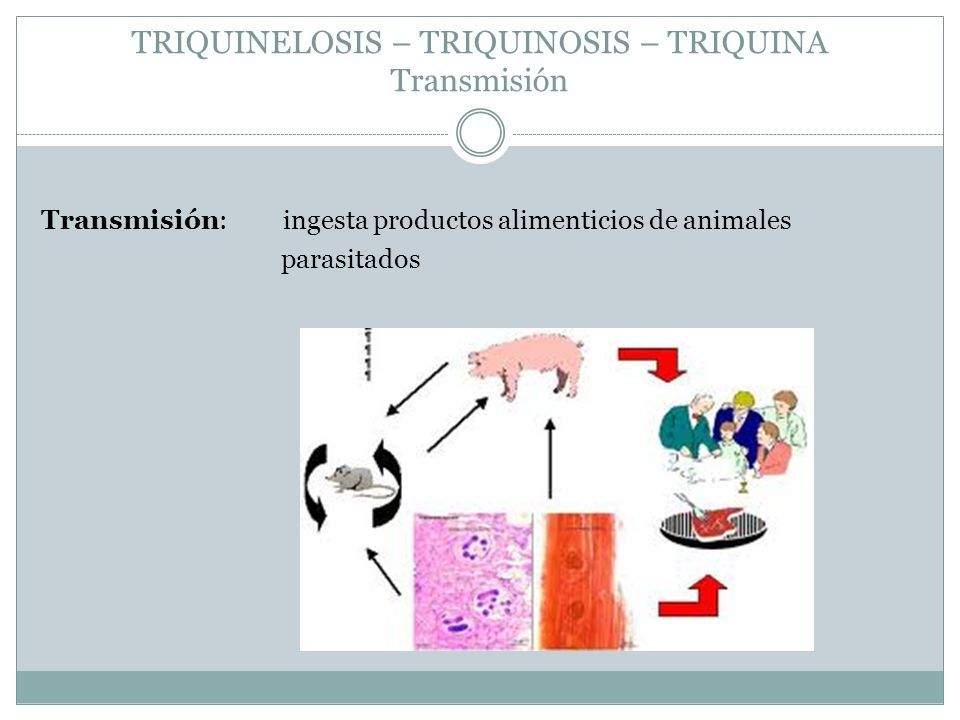 TRIQUINELOSIS – TRIQUINOSIS – TRIQUINA
Transmisión

Transmisión: ingesta productos alimenticios de animales parasitados